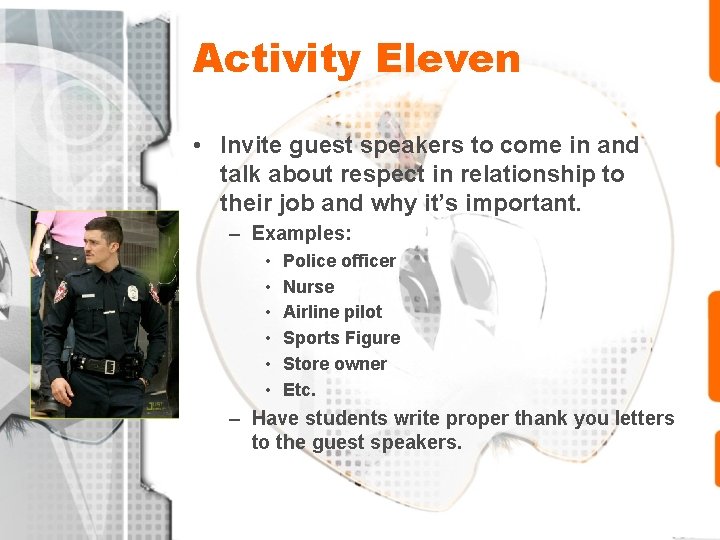 Activity Eleven

• Invite guest speakers to come in and talk about respect in relationship to their job and why it's important.

– Examples:
• Police officer
• Nurse
• Airline pilot
• Sports Figure
• Store owner
• Etc.

– Have students write proper thank you letters to the guest speakers.